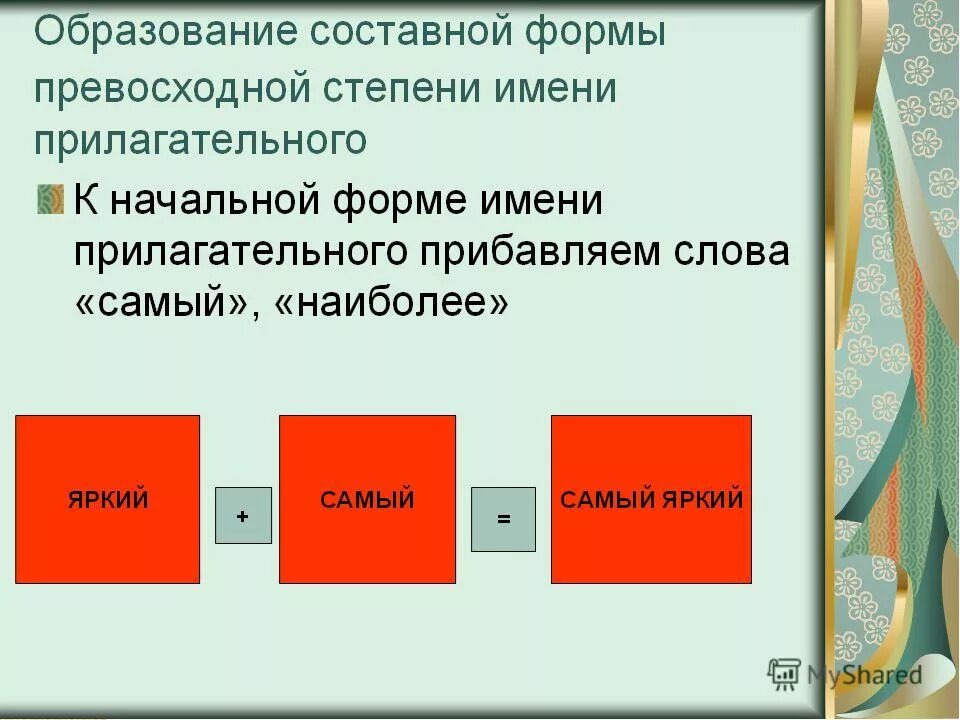 Образование составной формы превосходной степени имени прилагательного

К начальной форме имени прилагательного прибавляем слова «самый», «наиболее»

ЯРКИЙ

+

САМЫЙ

=

САМЫЙ ЯРКИЙ

MyShared